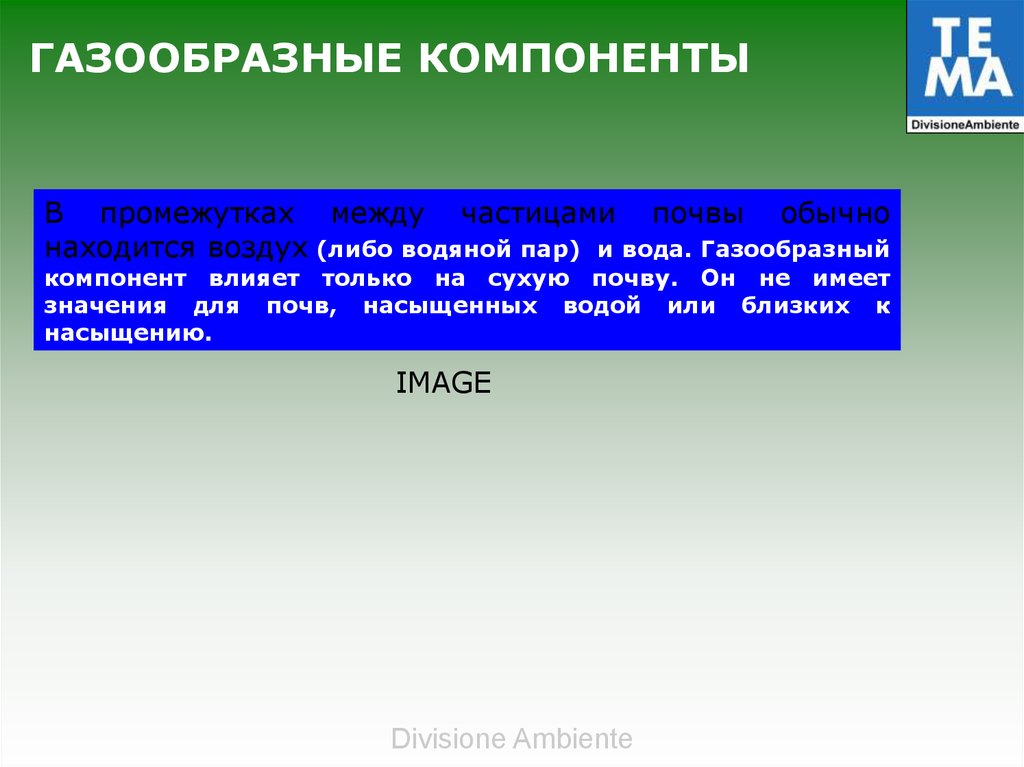 ГАЗООБРАЗНЫЕ КОМПОНЕНТЫ

TE
MA
DivisioneAmbiente

В промежутках между частицами почвы обычно находится воздух (либо водяной пар) и вода. Газообразный компонент влияет только на сухую почву. Он не имеет значения для почв, насыщенных водой или близких к насыщению.

IMAGE

Divisione Ambiente